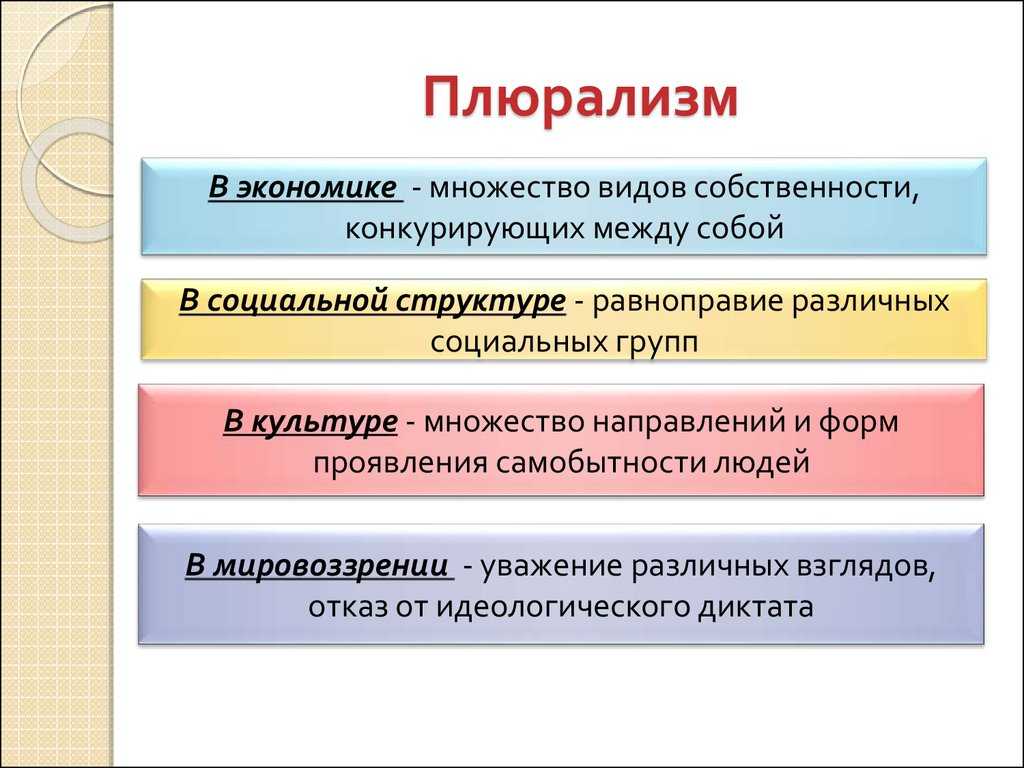 Плюрализм

В экономике - множество видов собственности, конкурирующих между собой

В социальной структуре - равноправие различных социальных групп

В культуре - множество направлений и форм проявления самобытности людей

В мировоззрении - уважение различных взглядов, отказ от идеологического диктата